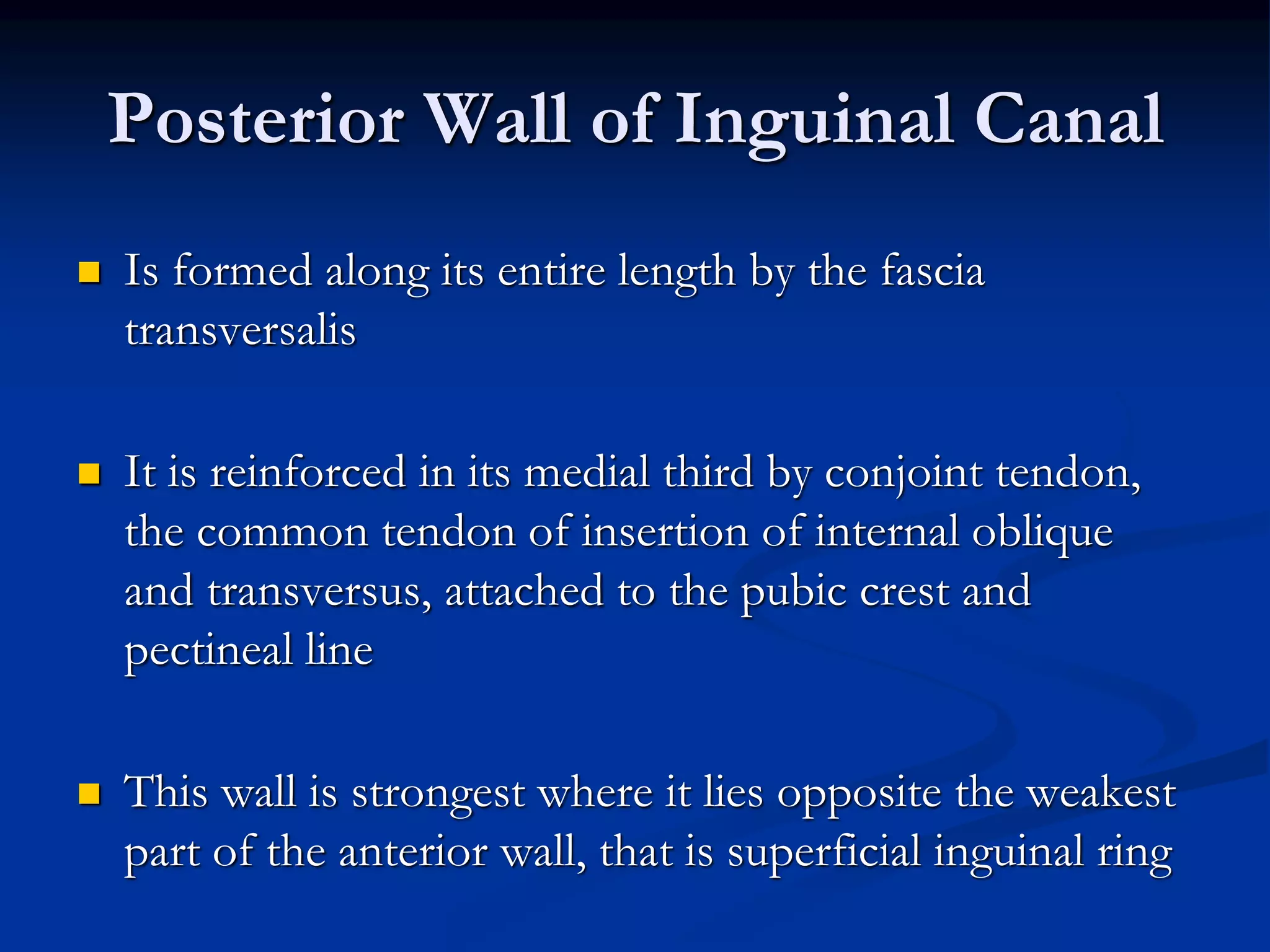 Posterior Wall of Inguinal Canal

Is formed along its entire length by the fascia transversalis

It is reinforced in its medial third by conjoint tendon, the common tendon of insertion of internal oblique and transversus, attached to the pubic crest and pectineal line

This wall is strongest where it lies opposite the weakest part of the anterior wall, that is superficial inguinal ring